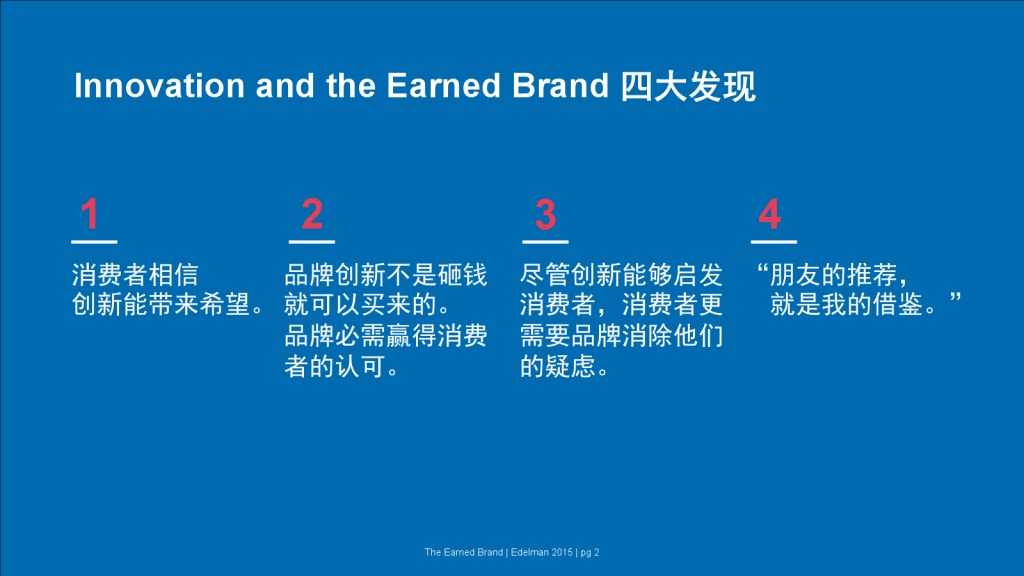 Innovation and the Earned Brand 四大发现

1

消费者相信创新能带来希望。

2

品牌创新不是砸钱就可以买来的。品牌必需赢得消费者的认可。

3

尽管创新能够启发消费者，消费者更需要品牌消除他们的疑虑。

4

“朋友的推荐，就是我的借鉴。”

The Earned Brand | Edelman 2015 | pg 2